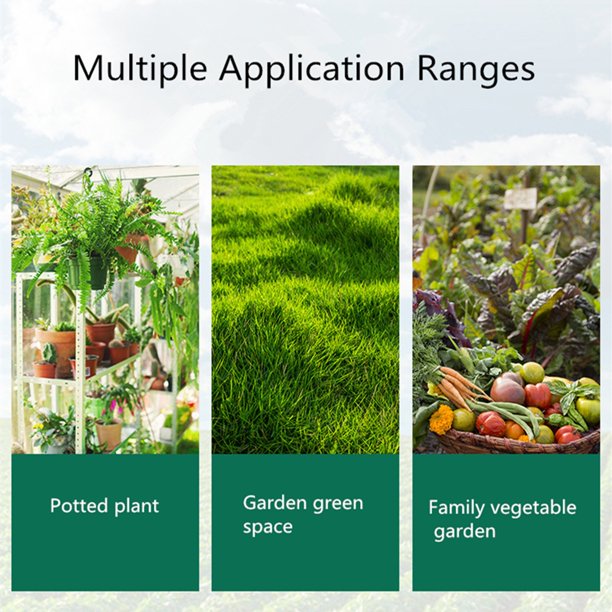 Multiple Application Ranges

Potted plant

Garden green space

Family vegetable garden